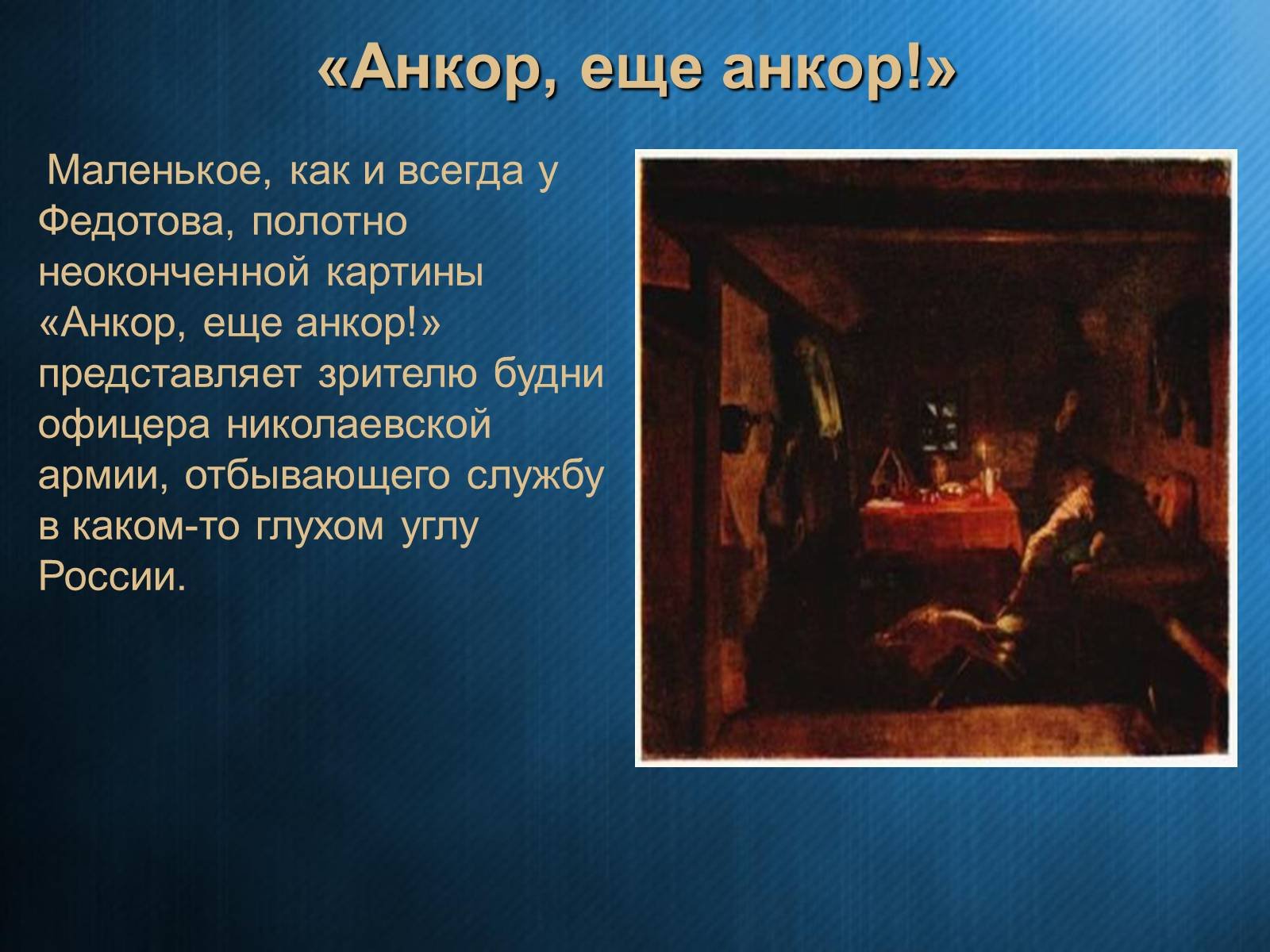 «Анкор, еще анкор!»

Маленькое, как и всегда у Федотова, полотно неоконченной картины «Анкор, еще анкор!» представляет зрителю будни офицера николаевской армии, отбывающего службу в каком-то глухом углу России.